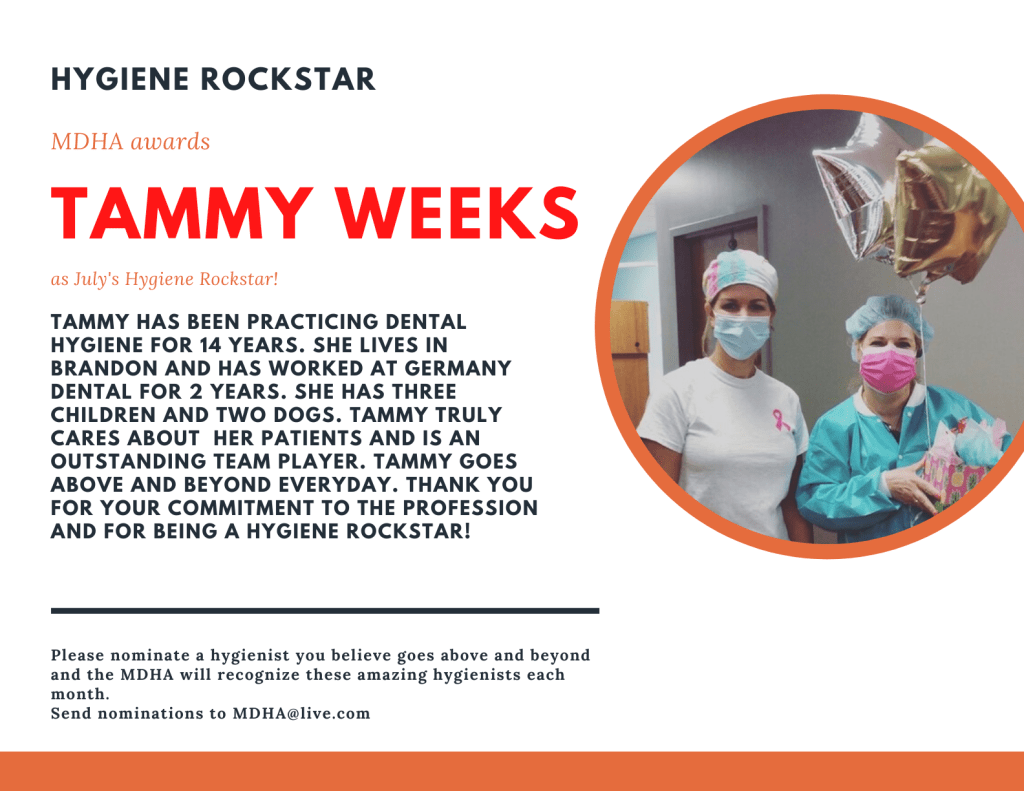 HYGIENE ROCKSTAR

MDHA awards

TAMMY WEEKS

as July's Hygiene Rockstar!

TAMMY HAS BEEN PRACTICING DENTAL HYGIENE FOR 14 YEARS. SHE LIVES IN BRANDON AND HAS WORKED AT GERMANY DENTAL FOR 2 YEARS. SHE HAS THREE CHILDREN AND TWO DOGS. TAMMY TRULY CARES ABOUT HER PATIENTS AND IS AN OUTSTANDING TEAM PLAYER. TAMMY GOES ABOVE AND BEYOND EVERYDAY. THANK YOU FOR YOUR COMMITMENT TO THE PROFESSION AND FOR BEING A HYGIENE ROCKSTAR!

Please nominate a hygienist you believe goes above and beyond and the MDHA will recognize these amazing hygienists each month.
Send nominations to MDHA@live.com